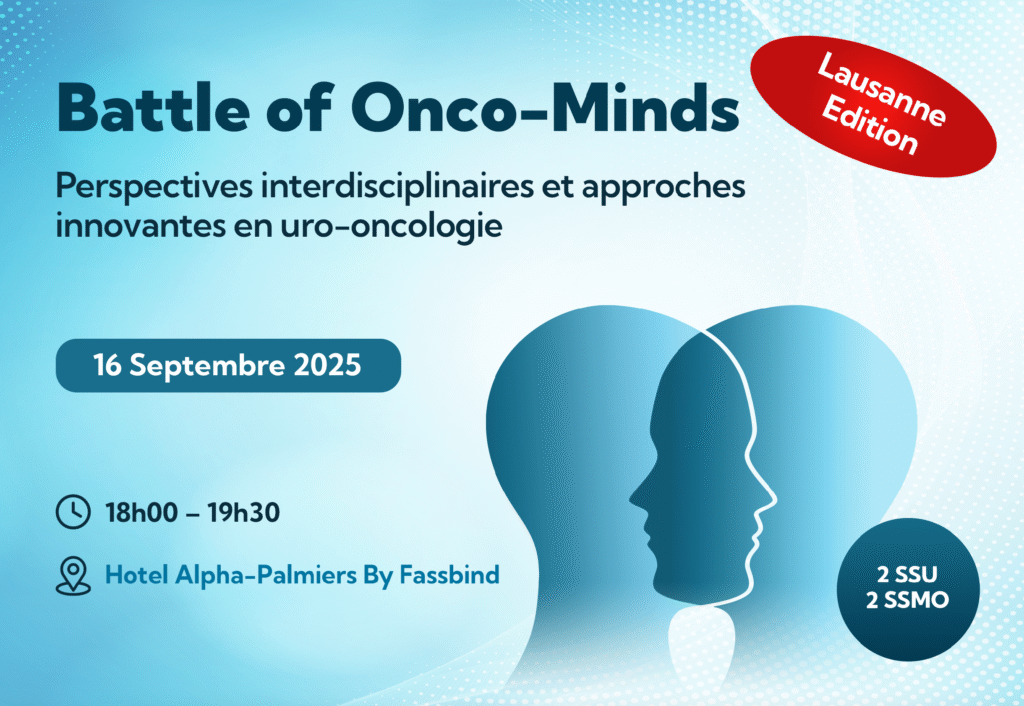 Battle of Onco-Minds

Lausanne Edition

Perspectives interdisciplinaires et approches innovantes en uro-oncologie

16 Septembre 2025

18h00 – 19h30

Hotel Alpha-Palmiers By Fassbind

2 SSU
2 SSMO